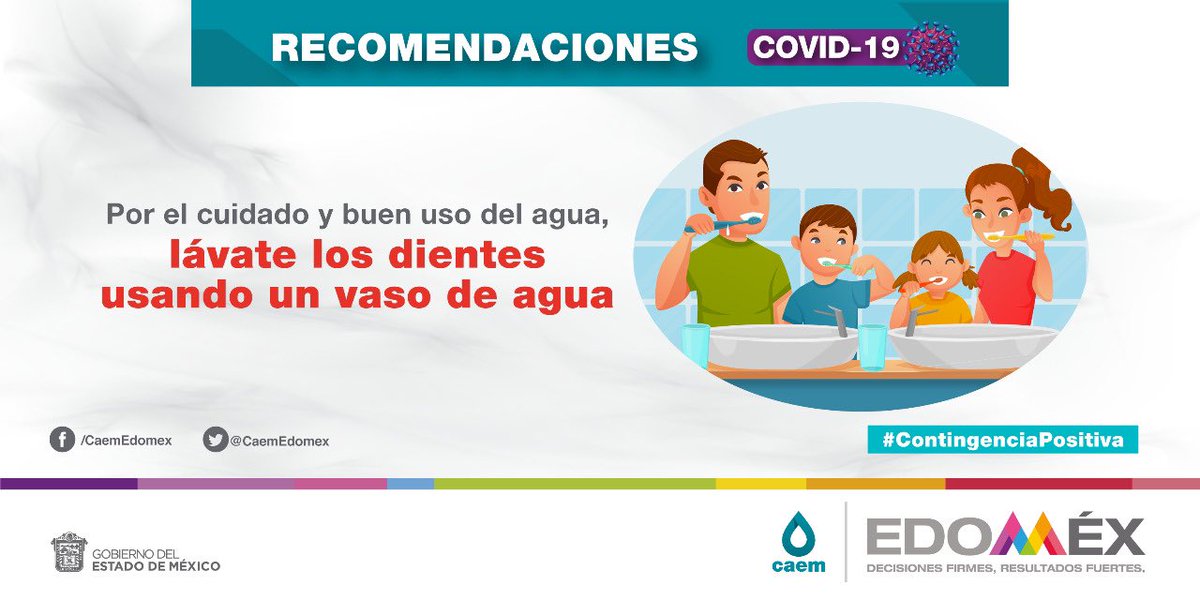 RECOMENDACIONES COVID-19

Por el cuidado y buen uso del agua, lávate los dientes usando un vaso de agua

/CaemEdomex @CaemEdomex

#ContingenciaPositiva

GOBIERNO DEL ESTADO DE MÉXICO

caem

EDOMÉX
DECISIONES FIRMES, RESULTADOS FUERTES.